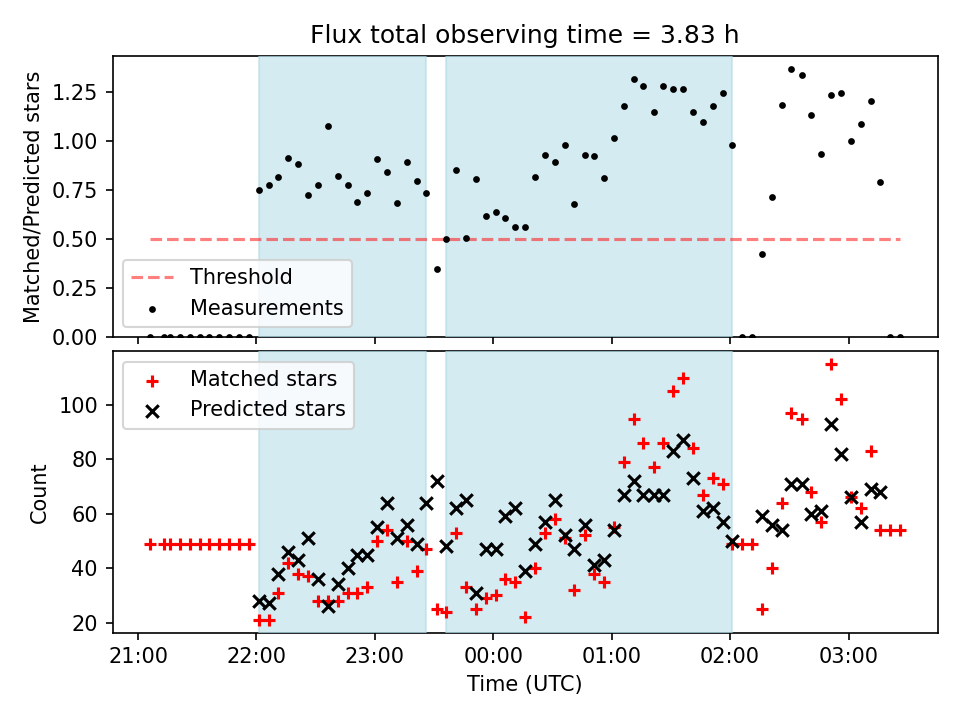 Flux total observing time = 3.83 h

Matched/Predicted stars

1.25
1.00
0.75
0.50
0.25
0.00

Threshold
Measurements

Matched stars
Predicted stars

Count

100
80
60
40
20

21:00
22:00
23:00
00:00
01:00
02:00
03:00

Time (UTC)